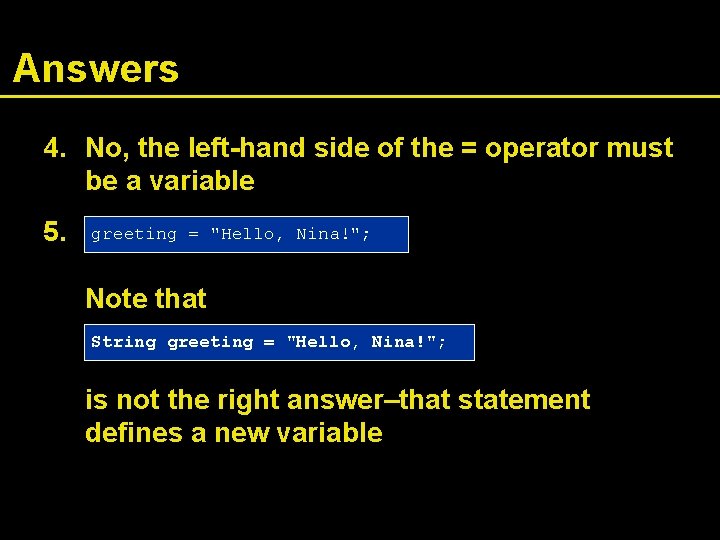 Answers

4. No, the left-hand side of the = operator must be a variable

5. greeting = "Hello, Nina!";

Note that

String greeting = "Hello, Nina!";

is not the right answer–that statement defines a new variable